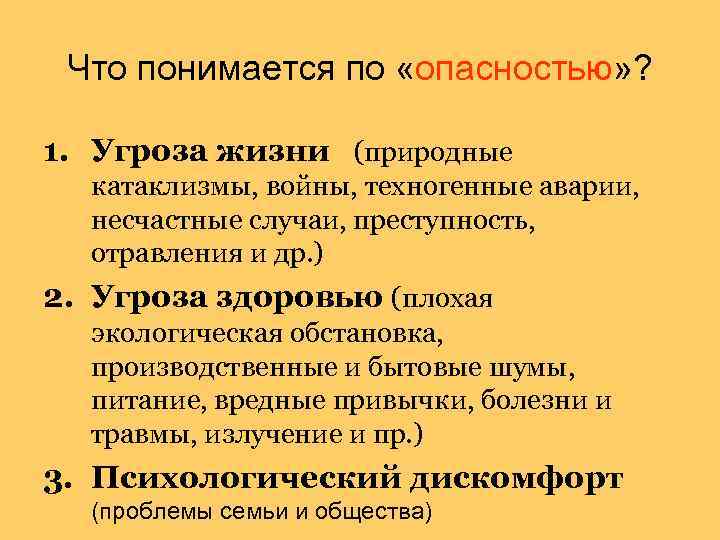 Что понимается по «опасностью»?

1. Угроза жизни (природные катаклизмы, войны, техногенные аварии, несчастные случаи, преступность, отравления и др.)

2. Угроза здоровью (плохая экологическая обстановка, производственные и бытовые шумы, питание, вредные привычки, болезни и травмы, излучение и пр.)

3. Психологический дискомфорт (проблемы семьи и общества)